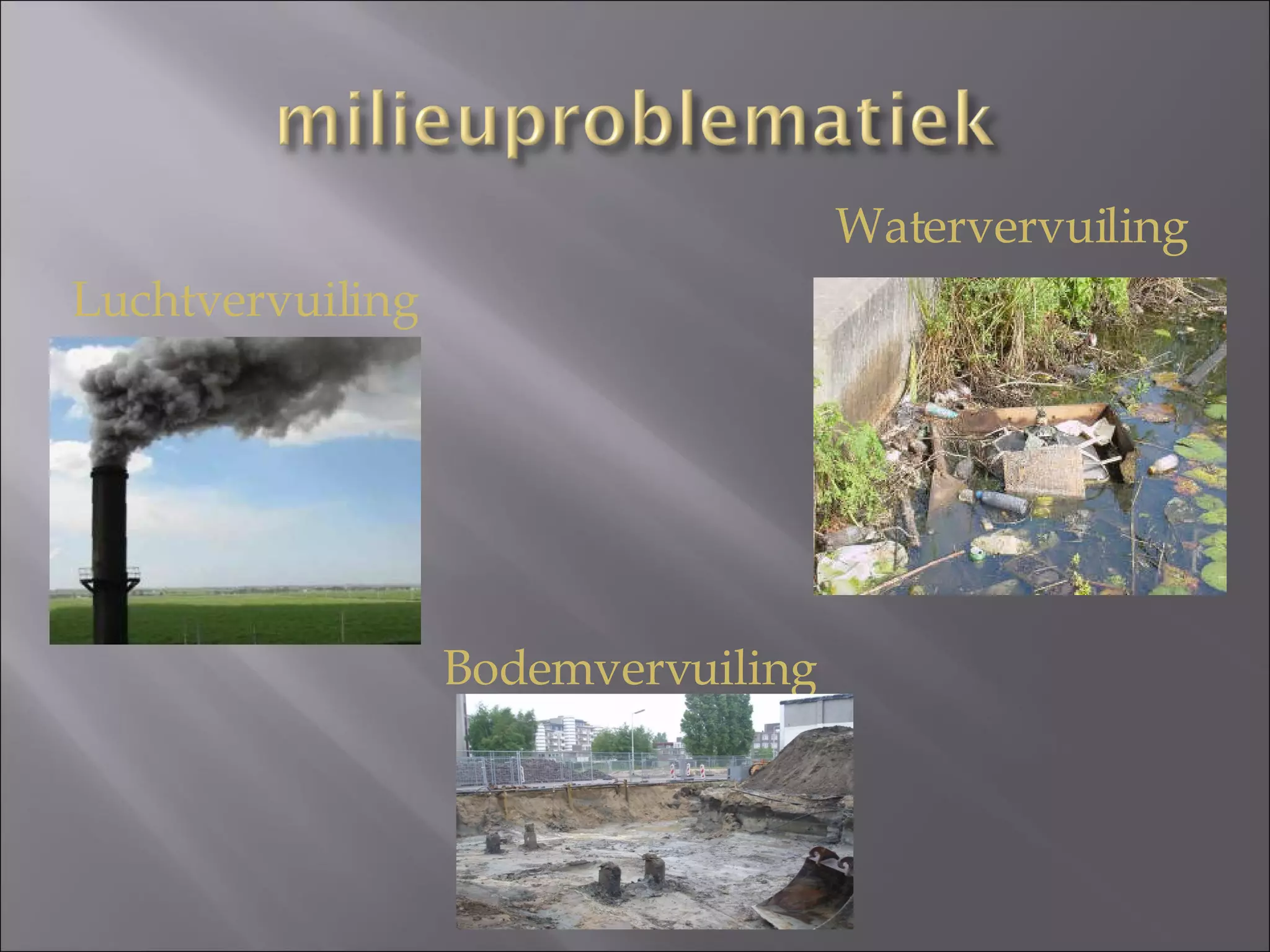 milieuproblematiek

Watervervuiling

Luchtvervuiling

Bodemvervuiling